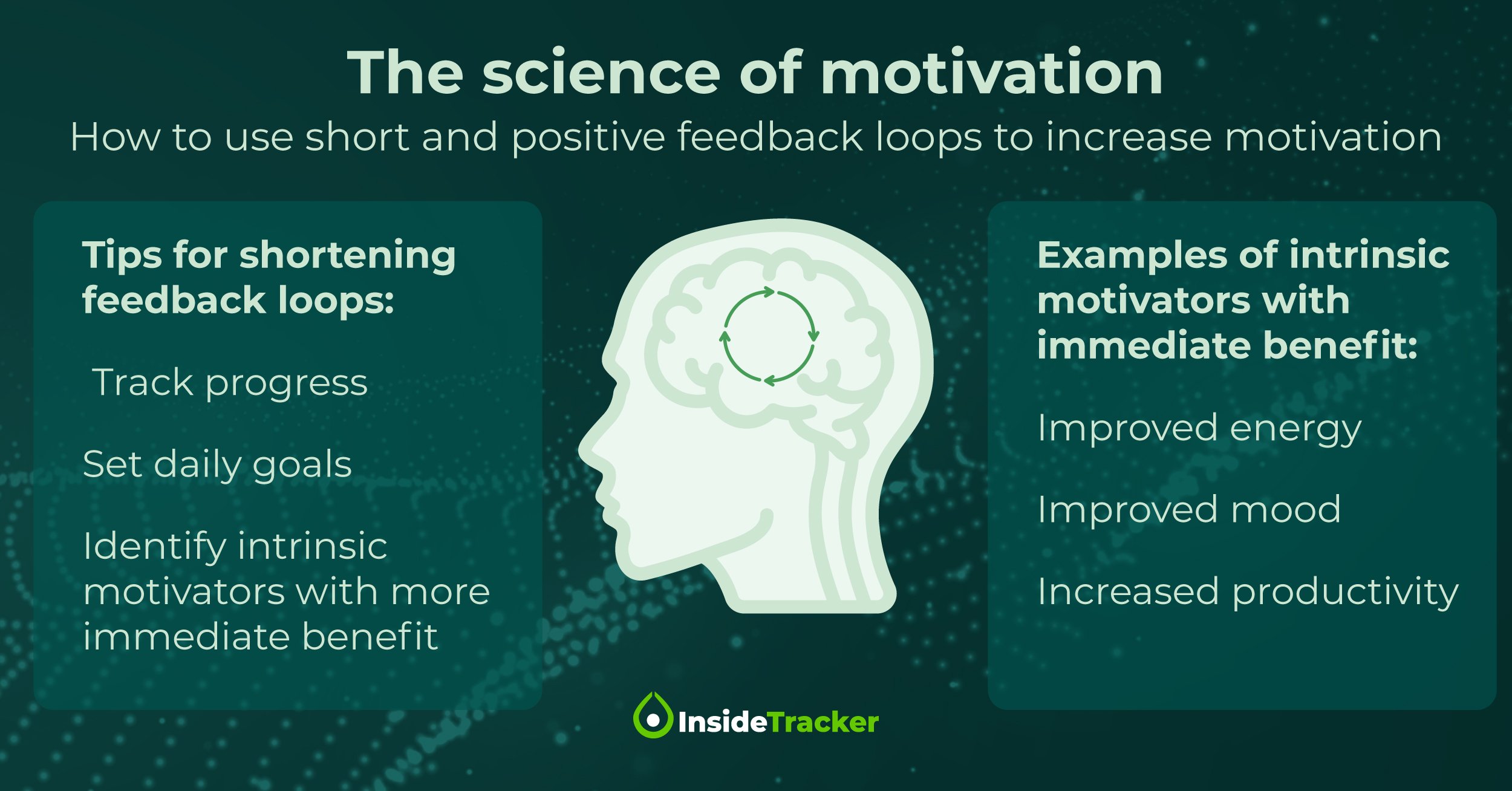 The science of motivation

How to use short and positive feedback loops to increase motivation

Tips for shortening feedback loops:

Track progress

Set daily goals

Identify intrinsic motivators with more immediate benefit

Examples of intrinsic motivators with immediate benefit:

Improved energy

Improved mood

Increased productivity

InsideTracker